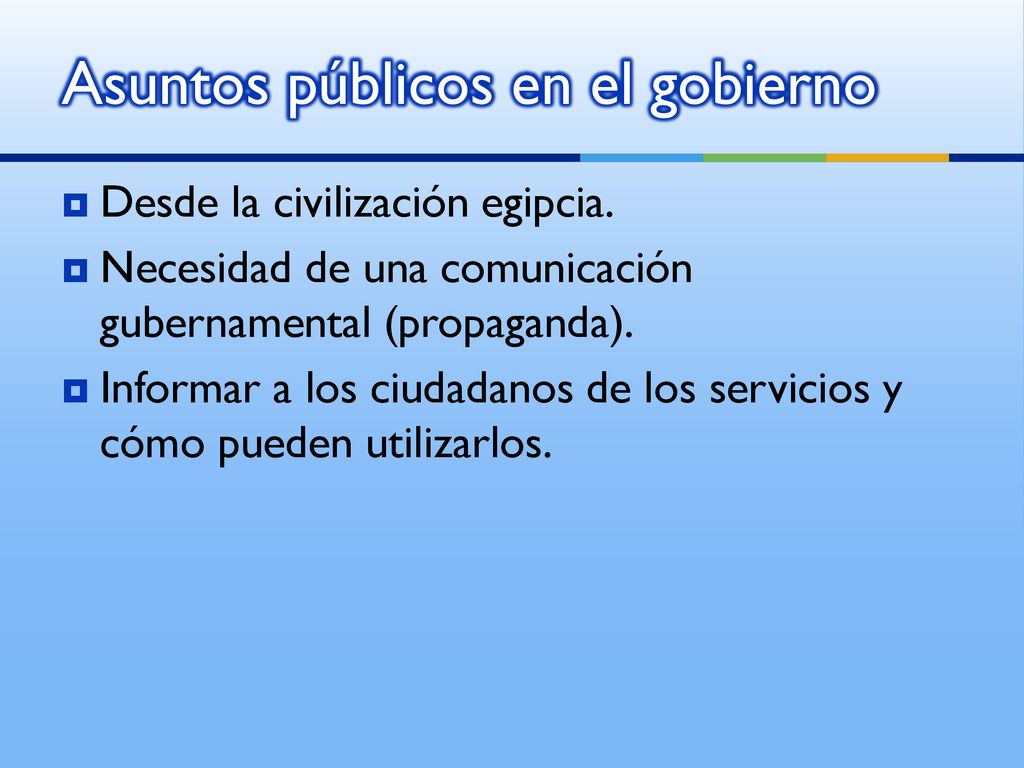 Asuntos públicos en el gobierno

Desde la civilización egipcia.

Necesidad de una comunicación gubernamental (propaganda).

Informar a los ciudadanos de los servicios y cómo pueden utilizarlos.